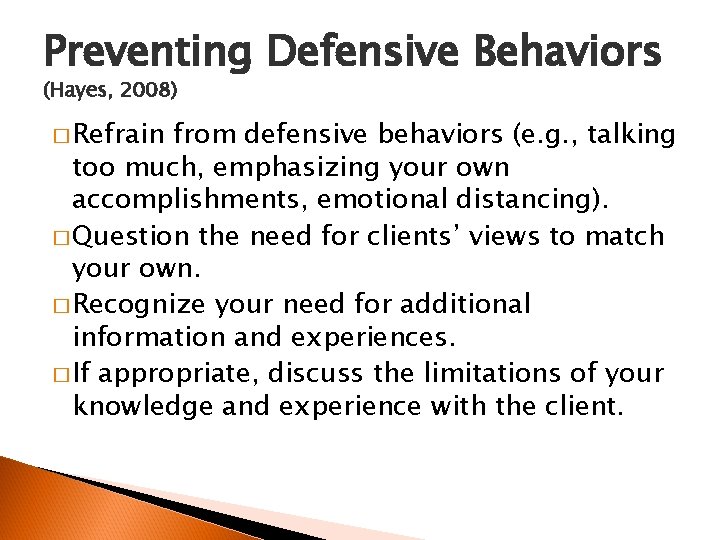 Preventing Defensive Behaviors
(Hayes, 2008)

□ Refrain from defensive behaviors (e.g., talking too much, emphasizing your own accomplishments, emotional distancing).

□ Question the need for clients' views to match your own.

□ Recognize your need for additional information and experiences.

□ If appropriate, discuss the limitations of your knowledge and experience with the client.